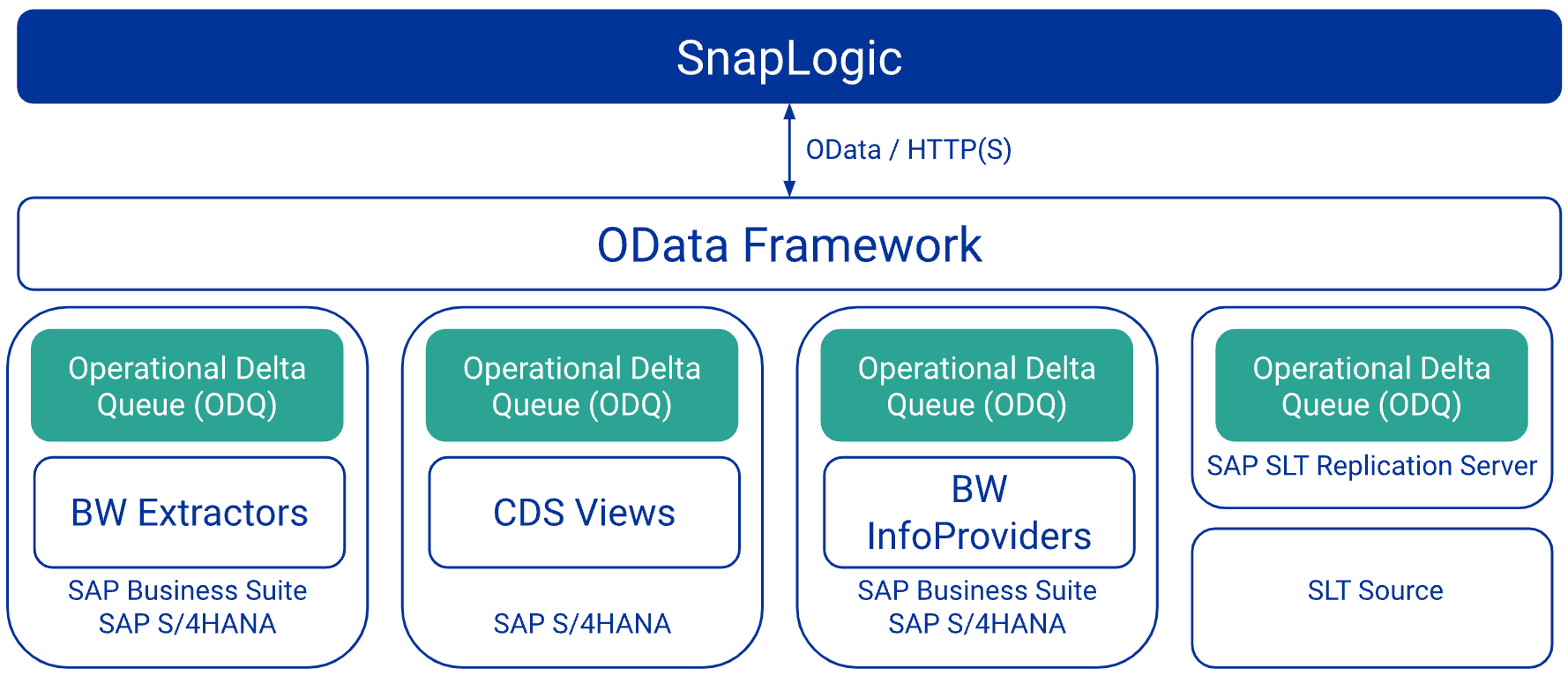 SnapLogic

OData / HTTP(S)

OData Framework

Operational Delta Queue (ODQ)

BW Extractors

SAP Business Suite
SAP S/4HANA

Operational Delta Queue (ODQ)

CDS Views

SAP S/4HANA

Operational Delta Queue (ODQ)

BW InfoProviders

SAP Business Suite
SAP S/4HANA

Operational Delta Queue (ODQ)

SAP SLT Replication Server

SLT Source